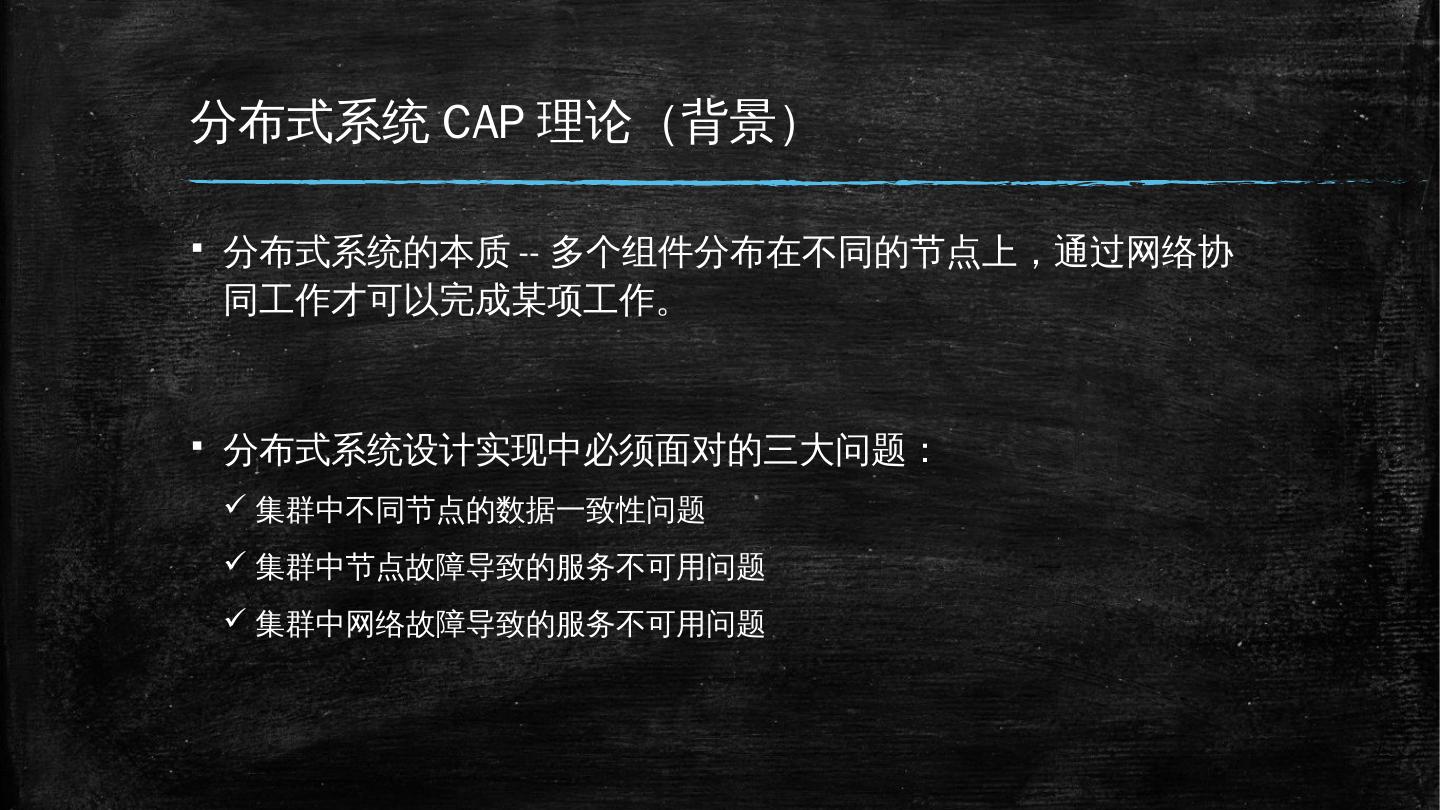 分布式系统 CAP 理论（背景）

▪ 分布式系统的本质 -- 多个组件分布在不同的节点上，通过网络协同工作才可以完成某项工作。

▪ 分布式系统设计实现中必须面对的三大问题：
✓ 集群中不同节点的数据一致性问题
✓ 集群中节点故障导致的服务不可用问题
✓ 集群中网络故障导致的服务不可用问题